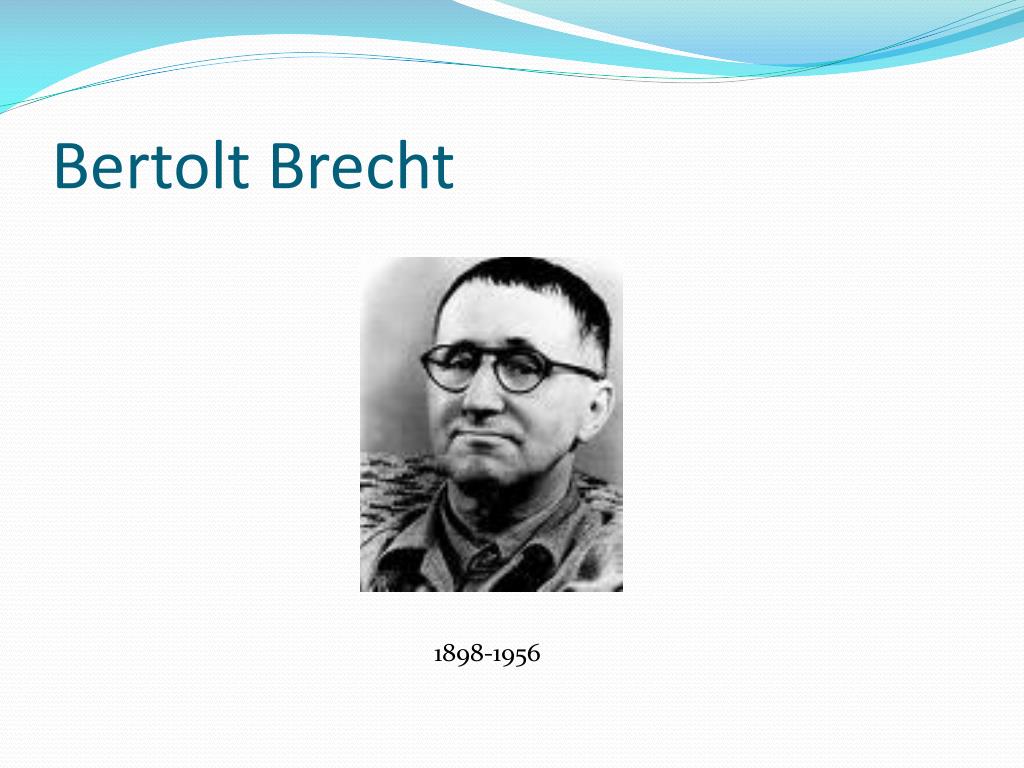 Bertolt Brecht

1898-1956